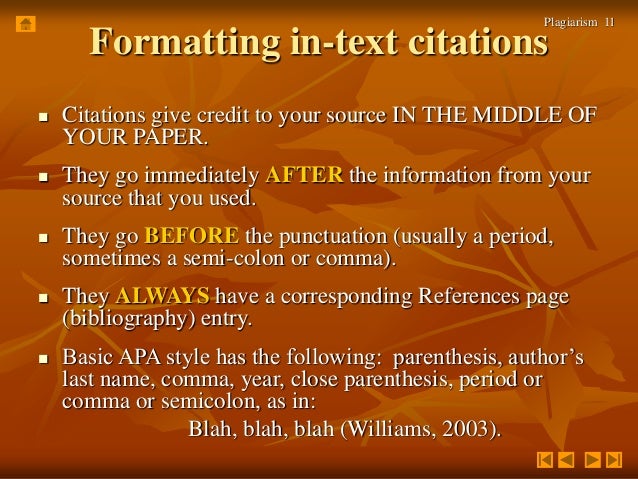 Plagiarism 11

Formatting in-text citations

- Citations give credit to your source IN THE MIDDLE OF YOUR PAPER.
- They go immediately AFTER the information from your source that you used.
- They go BEFORE the punctuation (usually a period, sometimes a semi-colon or comma).
- They ALWAYS have a corresponding References page (bibliography) entry.
- Basic APA style has the following: parenthesis, author's last name, comma, year, close parenthesis, period or comma or semicolon, as in:

Blah, blah, blah (Williams, 2003).